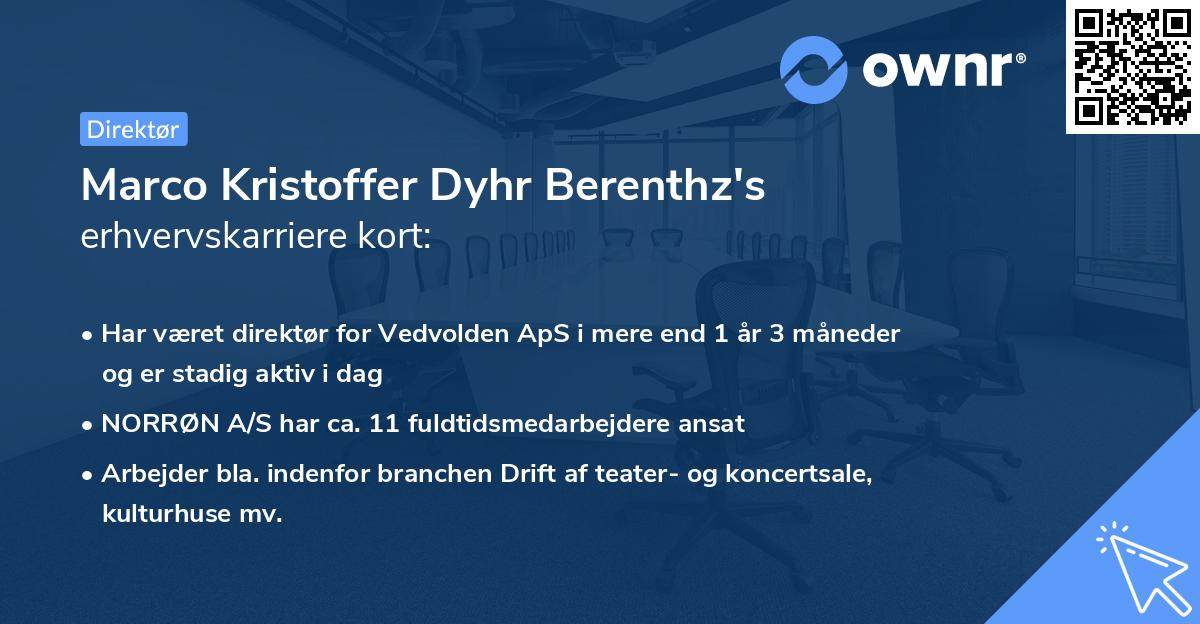 ownr®

Direktør

Marco Kristoffer Dyhr Berenthz's erhvervskarriere kort:

• Har været direktør for Vedvolden ApS i mere end 1 år 3 måneder og er stadig aktiv i dag

• NORRØN A/S har ca. 11 fuldtidsmedarbejdere ansat

• Arbejder bla. indenfor branchen Drift af teater- og koncertsale, kulturhuse mv.